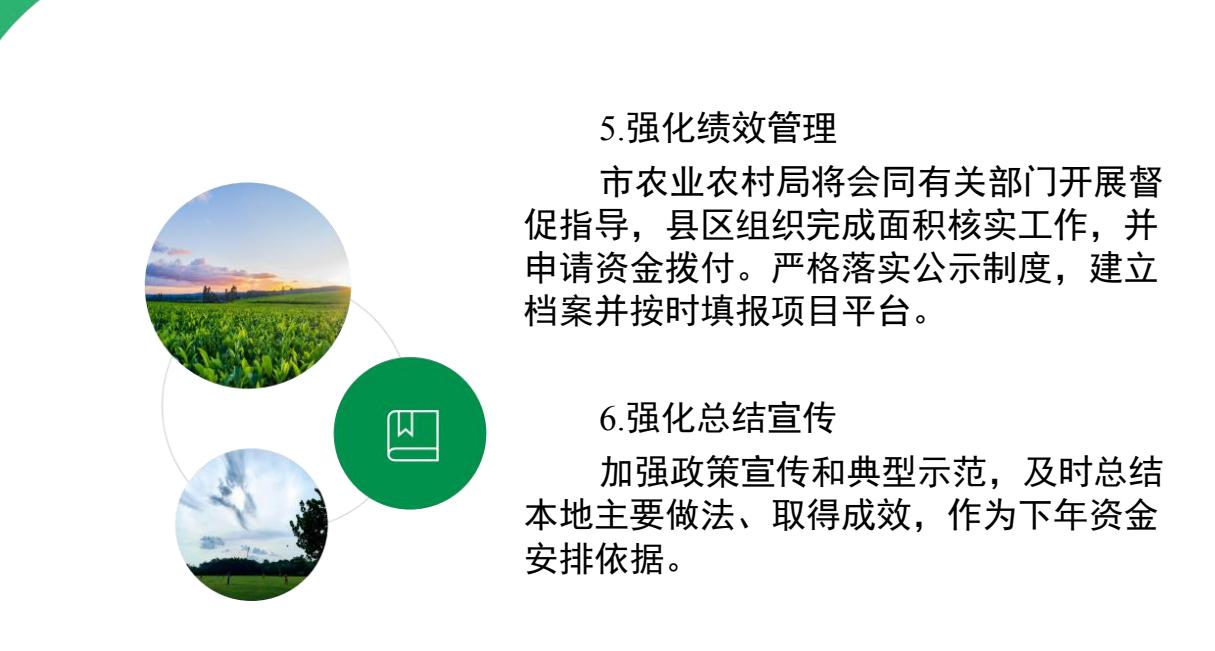 5.强化绩效管理

市农业农村局将会同有关部门开展督促指导，县区组织完成面积核实工作，并申请资金拨付。严格落实公示制度，建立档案并按时填报项目平台。

6.强化总结宣传

加强政策宣传和典型示范，及时总结本地主要做法、取得成效，作为下年资金安排依据。